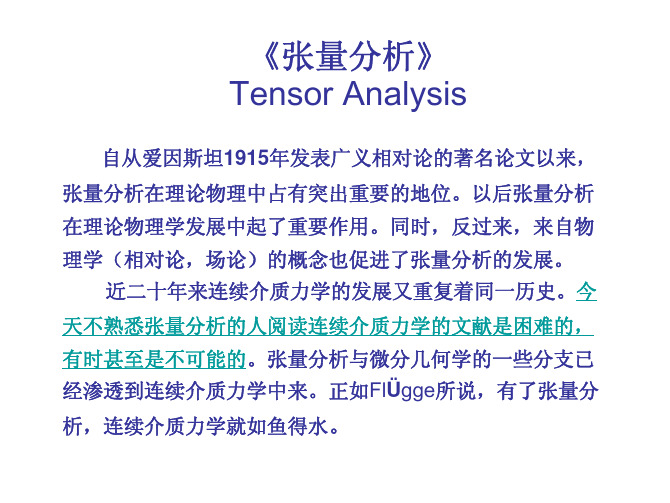 《张量分析》
Tensor Analysis

自从爱因斯坦1915年发表广义相对论的著名论文以来，张量分析在理论物理中占有突出重要的地位。以后张量分析在理论物理学发展中起了重要作用。同时，反过来，来自物理学（相对论，场论）的概念也促进了张量分析的发展。

近二十年来连续介质力学的发展又重复着同一历史。今天不熟悉张量分析的人阅读连续介质力学的文献是困难的，有时甚至是不可能的。张量分析与微分几何学的一些分支已经渗透到连续介质力学中来。正如FlÜgge所说，有了张量分析，连续介质力学就如鱼得水。